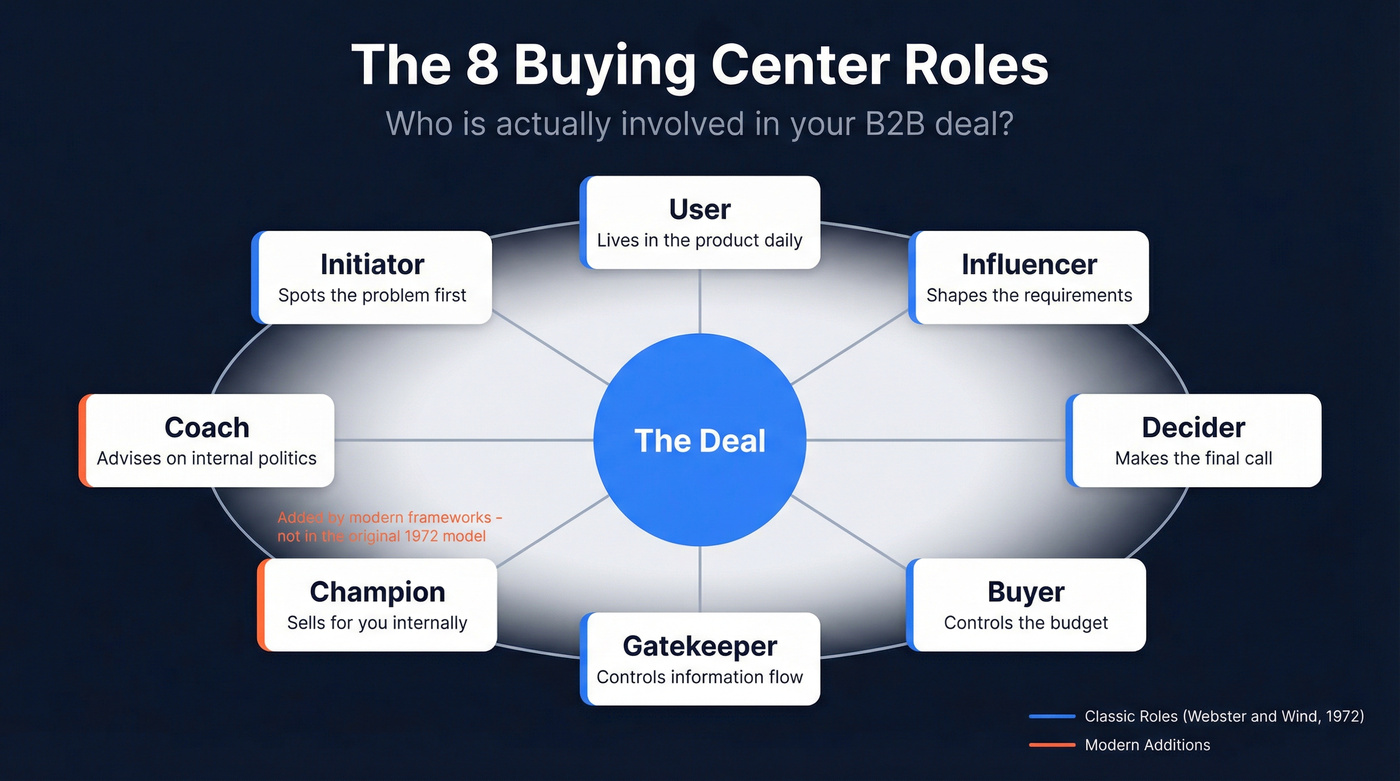 The 8 Buying Center Roles
Who is actually involved in your B2B deal?

User
Lives in the product daily

Initiator
Spots the problem first

Influencer
Shapes the requirements

Coach
Advises on internal politics

The Deal

Decider
Makes the final call

Added by modern frameworks - not in the original 1972 model

Champion
Sells for you internally

Buyer
Controls the budget

Gatekeeper
Controls information flow

Classic Roles (Webster and Wind, 1972)
Modern Additions